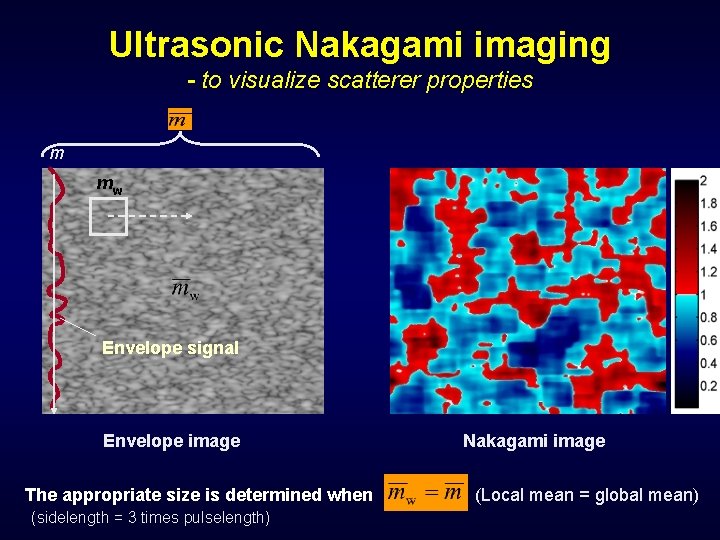 Ultrasonic Nakagami imaging
- to visualize scatterer properties

$\overline{m}$

$m$

$m_w$

$\overline{m}_w$

Envelope signal

2
1.8
1.6
1.4
1.2
1
0.8
0.6
0.4
0.2

Envelope image

Nakagami image

The appropriate size is determined when $\overline{m}_w = \overline{m}$ (Local mean = global mean)
(sidelength = 3 times pulselength)